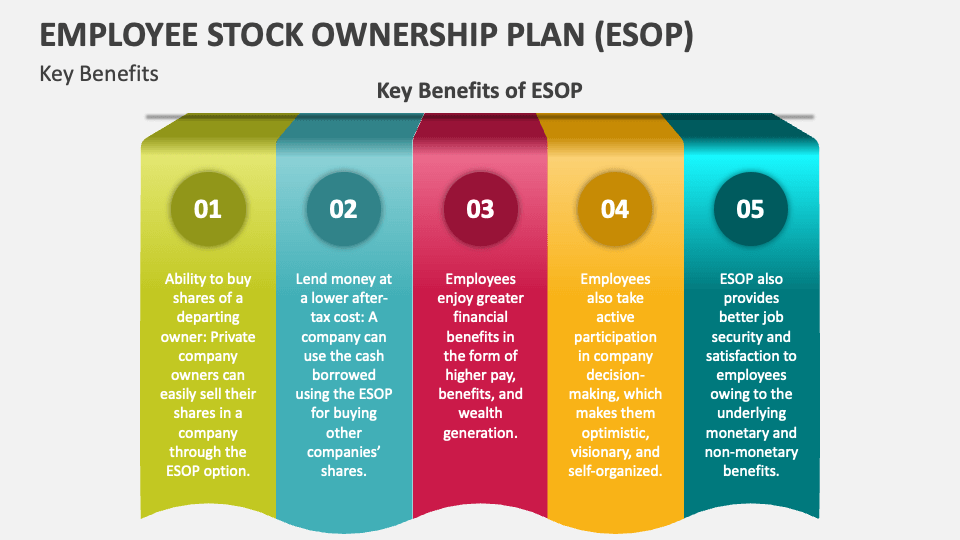 EMPLOYEE STOCK OWNERSHIP PLAN (ESOP)

Key Benefits

Key Benefits of ESOP

01

Ability to buy shares of a departing owner: Private company owners can easily sell their shares in a company through the ESOP option.

02

Lend money at a lower after-tax cost: A company can use the cash borrowed using the ESOP for buying other companies' shares.

03

Employees enjoy greater financial benefits in the form of higher pay, benefits, and wealth generation.

04

Employees also take active participation in company decision-making, which makes them optimistic, visionary, and self-organized.

05

ESOP also provides better job security and satisfaction to employees owing to the underlying monetary and non-monetary benefits.